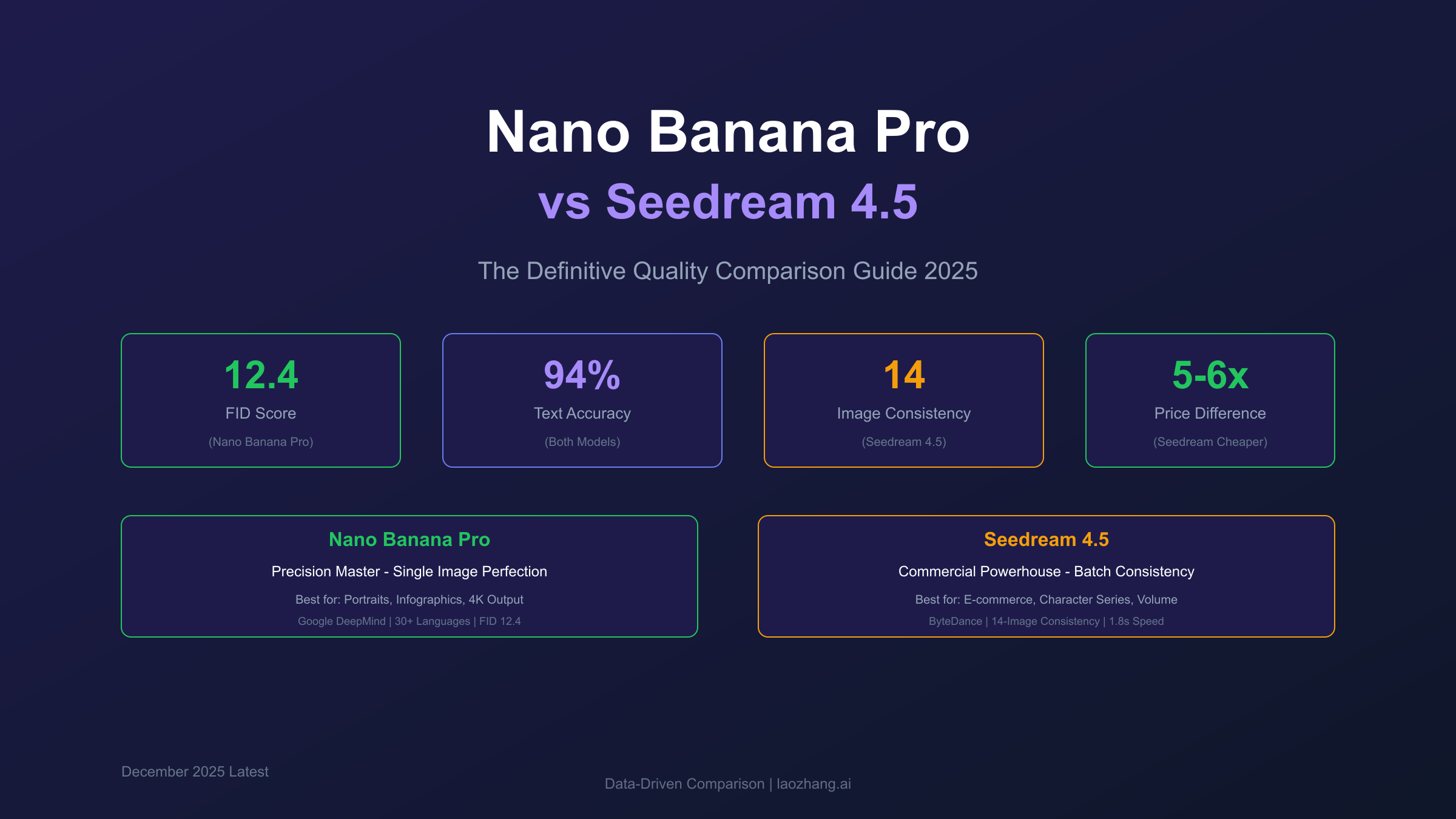 Nano Banana Pro

vs Seedream 4.5

The Definitive Quality Comparison Guide 2025

12.4
FID Score
(Nano Banana Pro)

94%
Text Accuracy
(Both Models)

14
Image Consistency
(Seedream 4.5)

5-6x
Price Difference
(Seedream Cheaper)

Nano Banana Pro
Precision Master - Single Image Perfection
Best for: Portraits, Infographics, 4K Output
Google DeepMind | 30+ Languages | FID 12.4

Seedream 4.5
Commercial Powerhouse - Batch Consistency
Best for: E-commerce, Character Series, Volume
ByteDance | 14-Image Consistency | 1.8s Speed

December 2025 Latest

Data-Driven Comparison | laozhang.ai